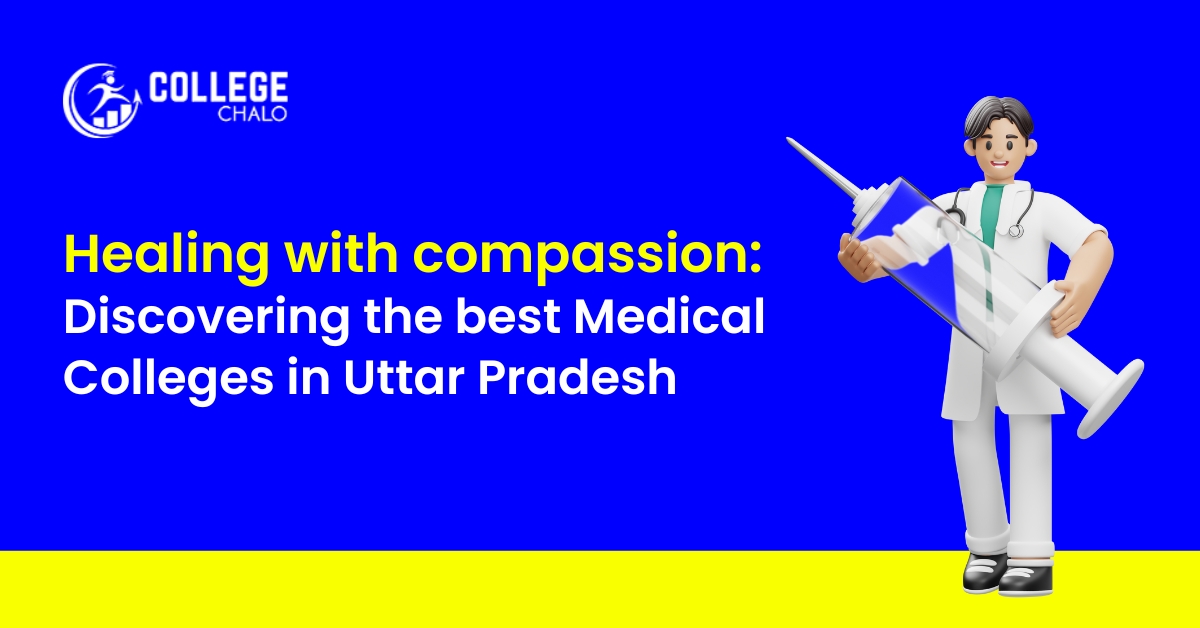 COLLEGE
CHALO

Healing with compassion:
Discovering the best Medical Colleges in Uttar Pradesh